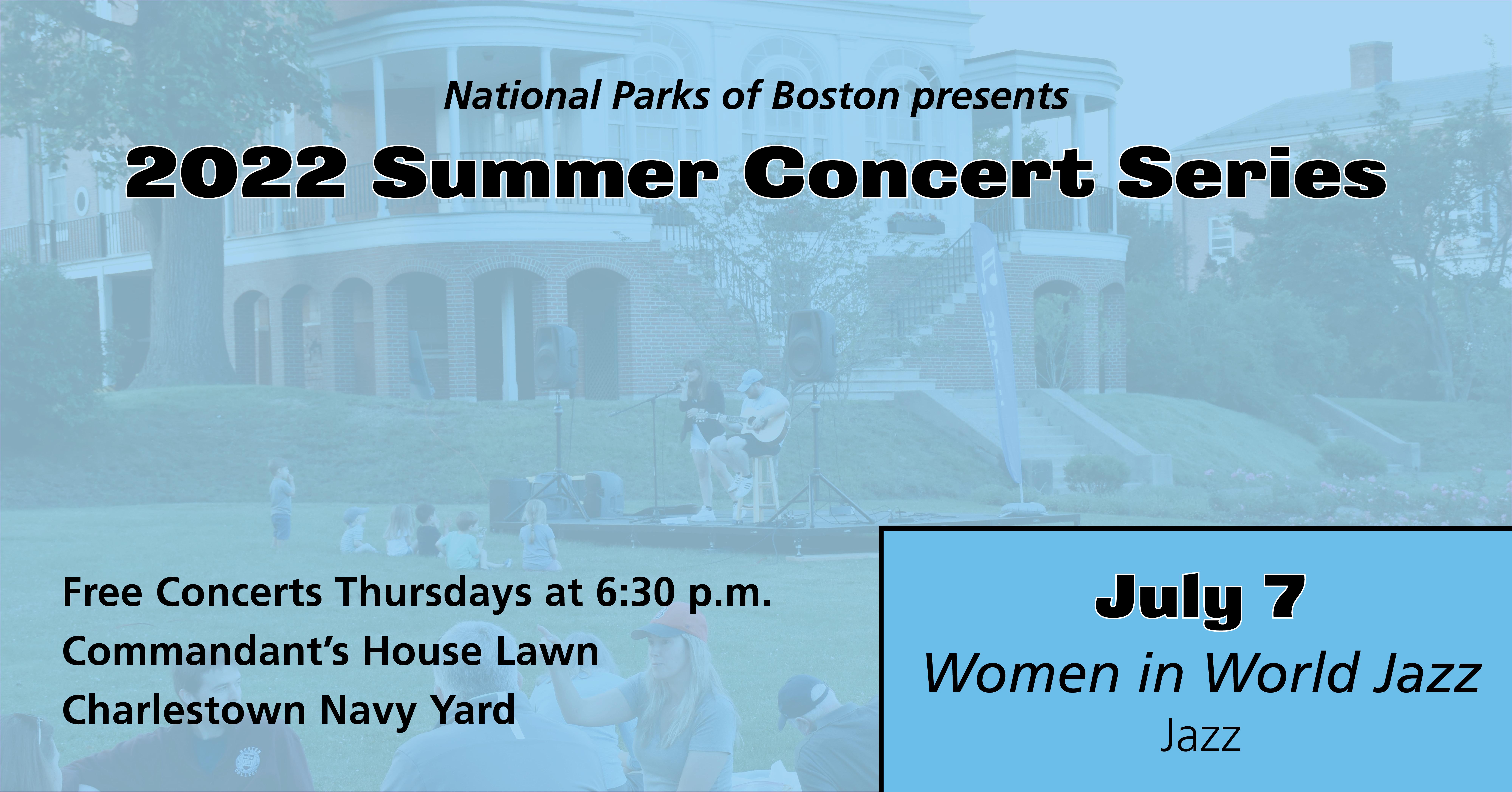 National Parks of Boston presents

2022 Summer Concert Series

Free Concerts Thursdays at 6:30 p.m.
Commandant's House Lawn
Charlestown Navy Yard

July 7
Women in World Jazz
Jazz